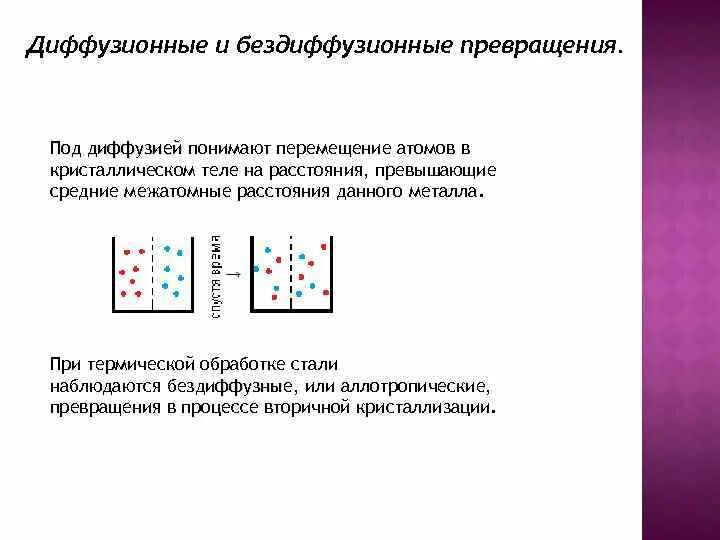 Диффузионные и бездиффузионные превращения.

Под диффузией понимают перемещение атомов в кристаллическом теле на расстояния, превышающие средние межатомные расстояния данного металла.

спустя время

При термической обработке стали наблюдаются бездиффузные, или аллотропические, превращения в процессе вторичной кристаллизации.